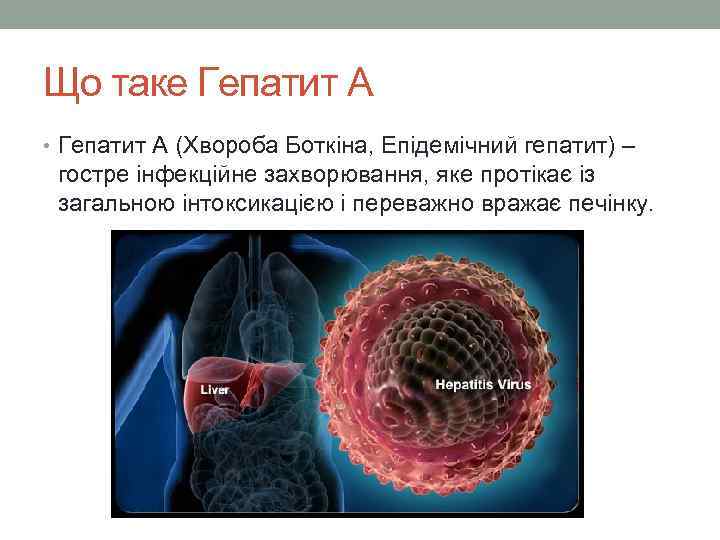 Що таке Гепатит А

• Гепатит А (Хвороба Боткіна, Епідемічний гепатит) – гостре інфекційне захворювання, яке протікає із загальною інтоксикацією і переважно вражає печінку.

Liver

Hepatitis Virus